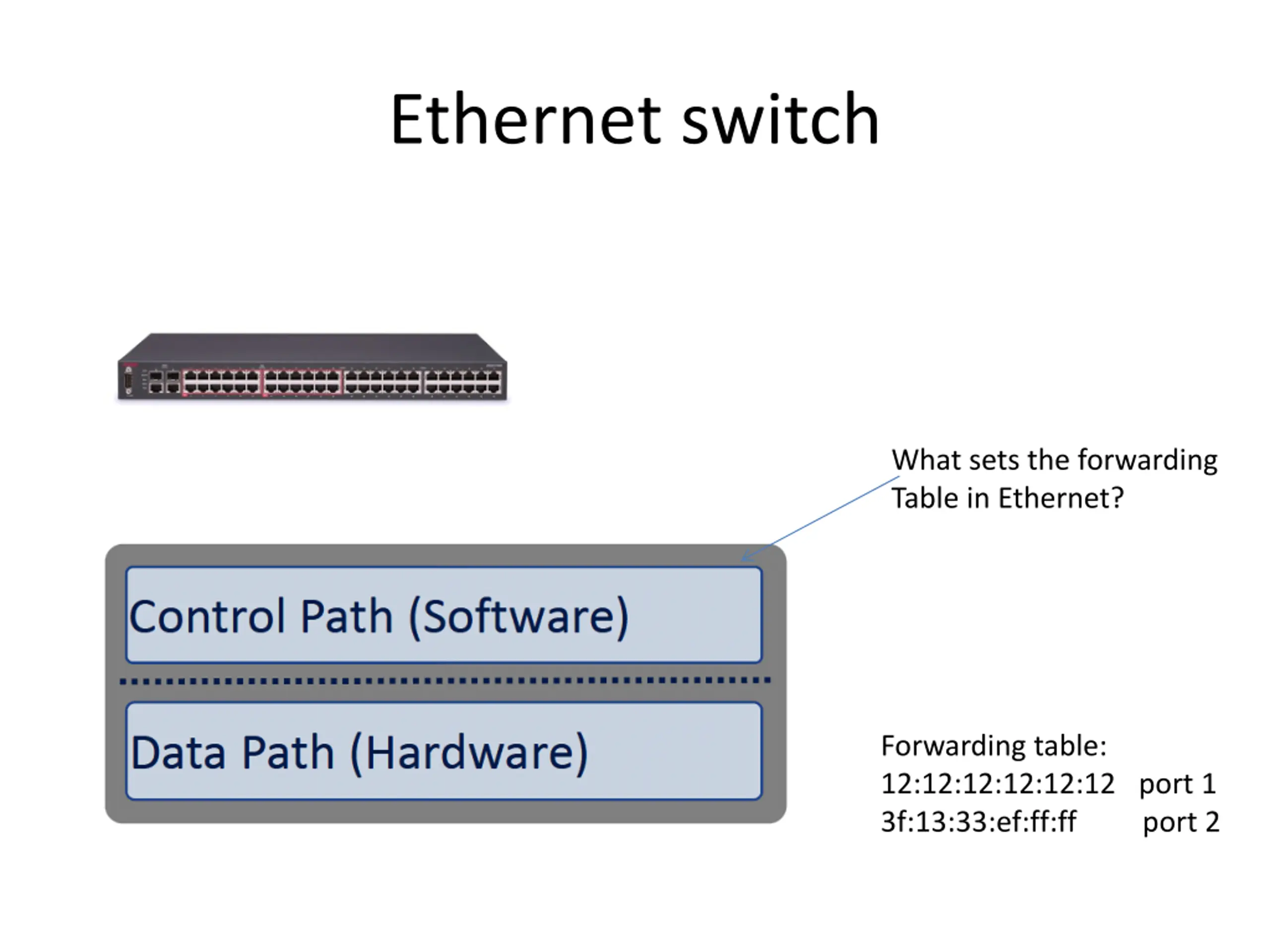 Ethernet switch

What sets the forwarding Table in Ethernet?

Control Path (Software)

Data Path (Hardware)

Forwarding table:
12:12:12:12:12:12 port 1
3f:13:33:ef:ff:ff port 2